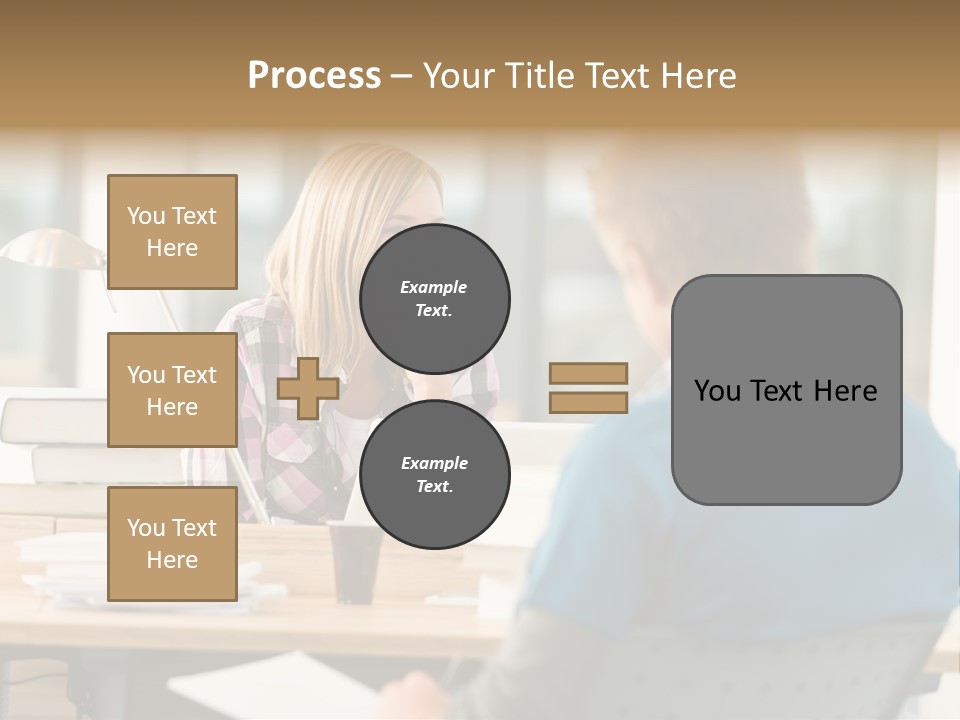 Process – Your Title Text Here

You Text Here

You Text Here

You Text Here

Example Text.

Example Text.

You Text Here